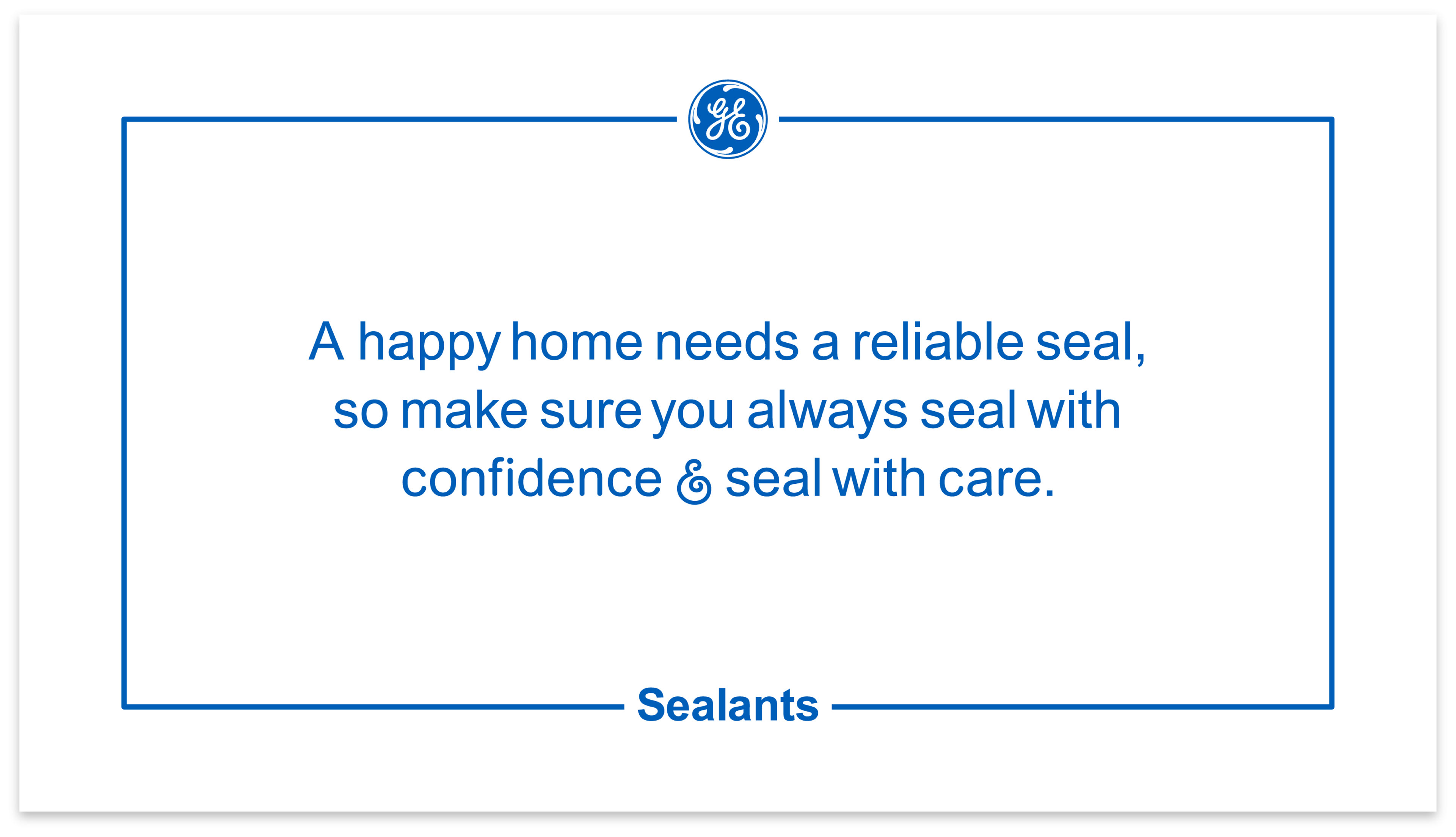 GE

A happy home needs a reliable seal, so make sure you always seal with confidence & seal with care.

Sealants